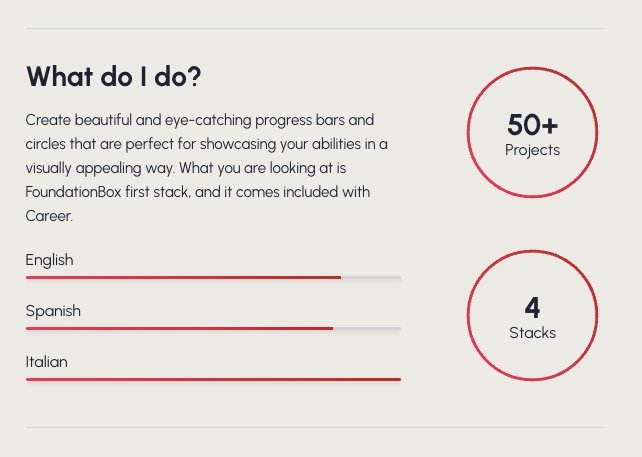 What do I do?

Create beautiful and eye-catching progress bars and circles that are perfect for showcasing your abilities in a visually appealing way. What you are looking at is FoundationBox first stack, and it comes included with Career.

English

Spanish

Italian

50+
Projects

4
Stacks